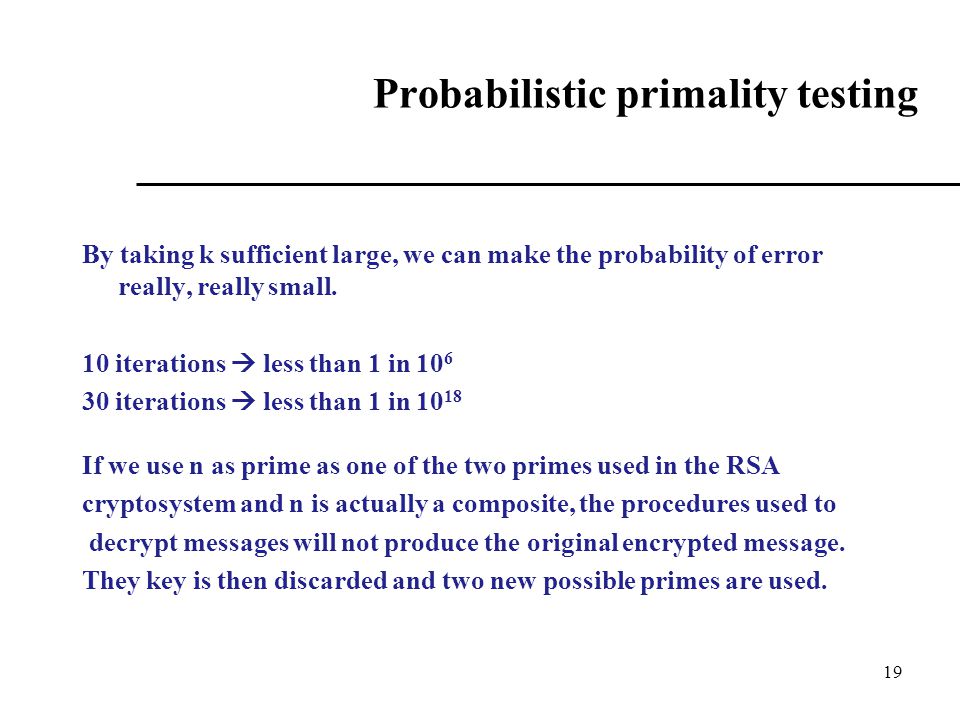 Probabilistic primality testing

By taking k sufficient large, we can make the probability of error really, really small.

10 iterations → less than 1 in $10^6$
30 iterations → less than 1 in $10^{18}$

If we use n as prime as one of the two primes used in the RSA cryptosystem and n is actually a composite, the procedures used to decrypt messages will not produce the original encrypted message. They key is then discarded and two new possible primes are used.

19